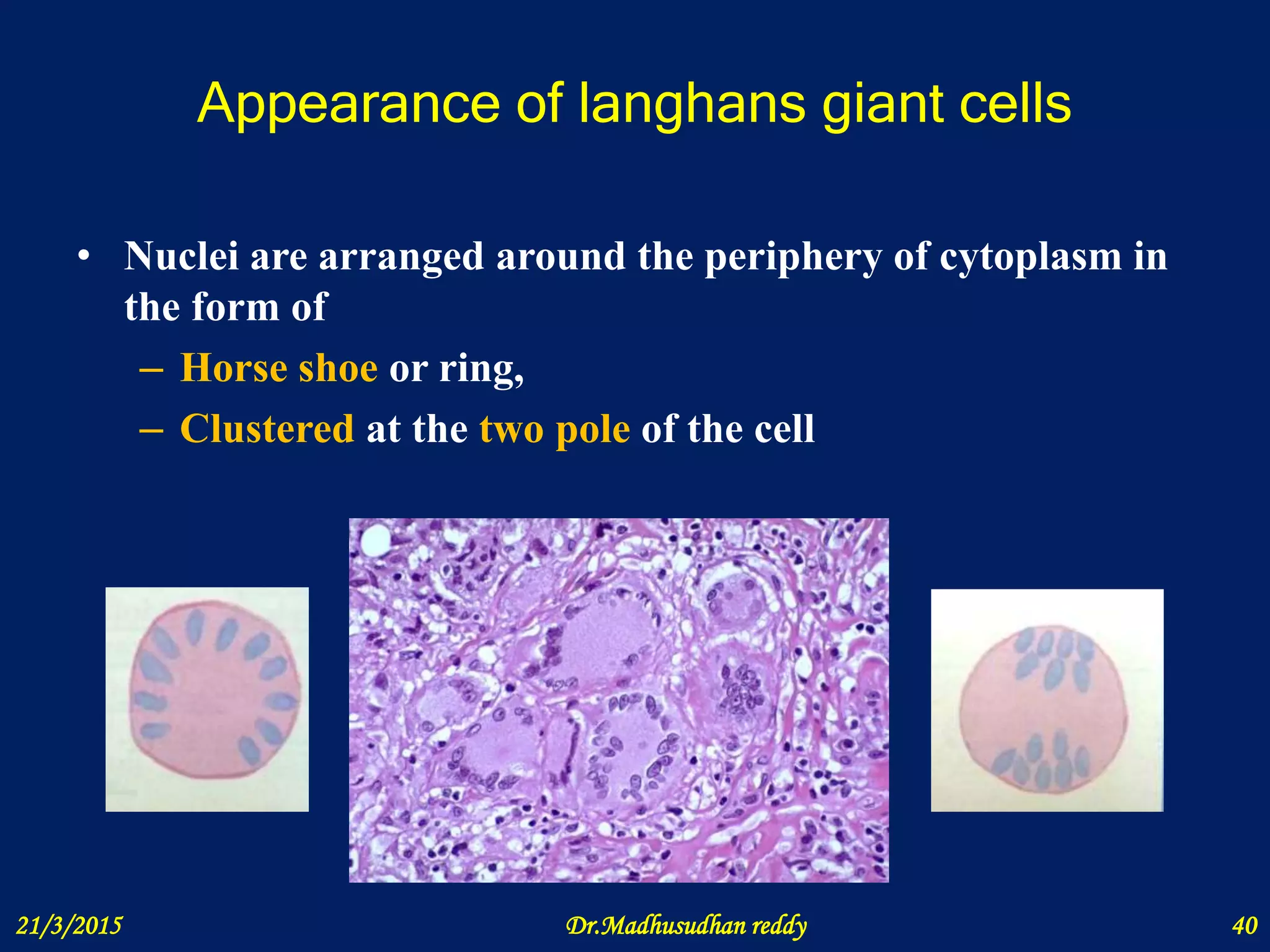 Appearance of langhans giant cells

• Nuclei are arranged around the periphery of cytoplasm in the form of

– Horse shoe or ring,

– Clustered at the two pole of the cell

21/3/2015 Dr.Madhusudhan reddy 40